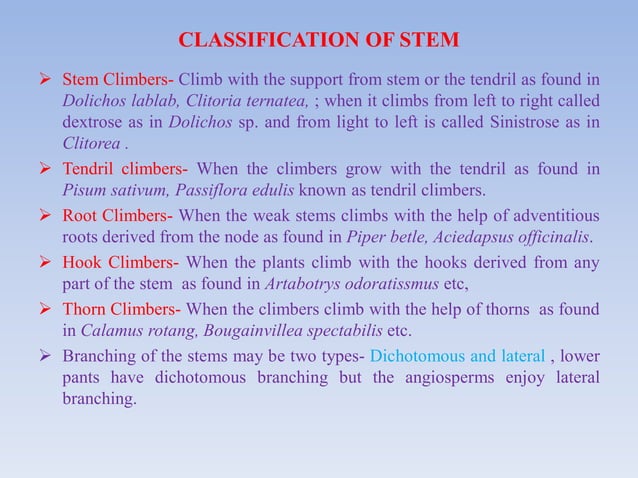 CLASSIFICATION OF STEM

➢ Stem Climbers- Climb with the support from stem or the tendril as found in Dolichos lablab, Clitoria ternatea, ; when it climbs from left to right called dextrose as in Dolichos sp. and from light to left is called Sinistrose as in Clitorea .

➢ Tendril climbers- When the climbers grow with the tendril as found in Pisum sativum, Passiflora edulis known as tendril climbers.

➢ Root Climbers- When the weak stems climbs with the help of adventitious roots derived from the node as found in Piper betle, Aciedapsus officinalis.

➢ Hook Climbers- When the plants climb with the hooks derived from any part of the stem as found in Artabotrys odoratissmus etc,

➢ Thorn Climbers- When the climbers climb with the help of thorns as found in Calamus rotang, Bougainvillea spectabilis etc.

➢ Branching of the stems may be two types- Dichotomous and lateral , lower pants have dichotomous branching but the angiosperms enjoy lateral branching.